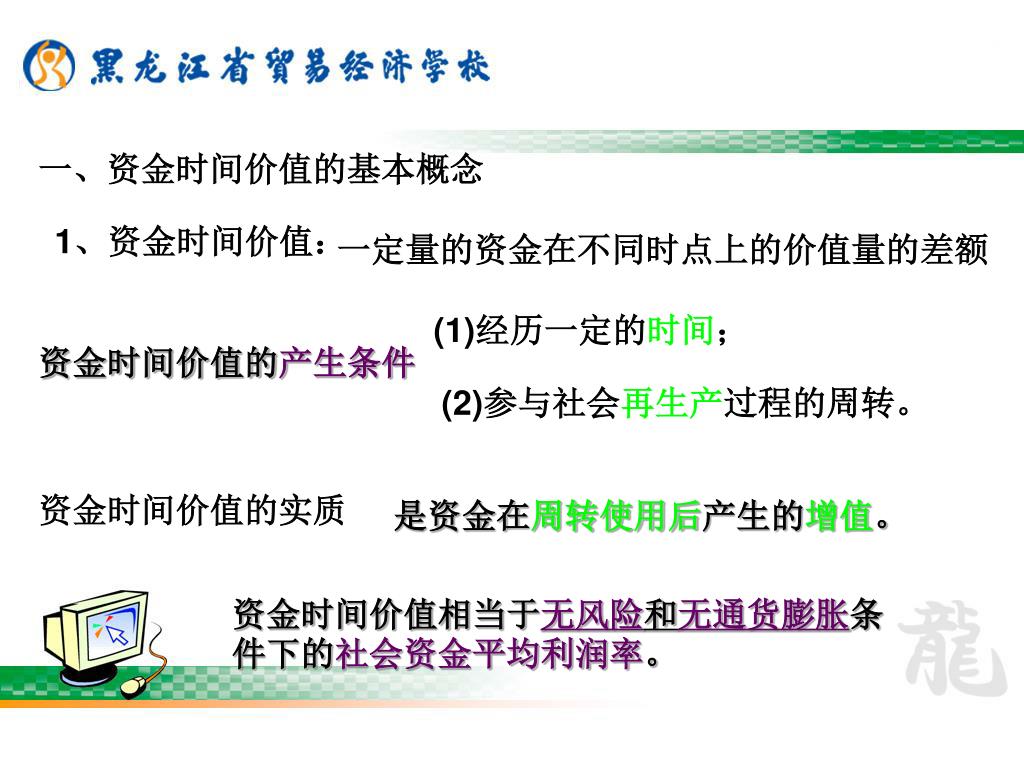 黑龙江省贸易经济学校

一、资金时间价值的基本概念

1、资金时间价值：一定量的资金在不同时点上的价值量的差额

资金时间价值的产生条件

(1)经历一定的时间；

(2)参与社会再生产过程的周转。

资金时间价值的实质

是资金在周转使用后产生的增值。

资金时间价值相当于无风险和无通货膨胀条件下的社会资金平均利润率。

龍